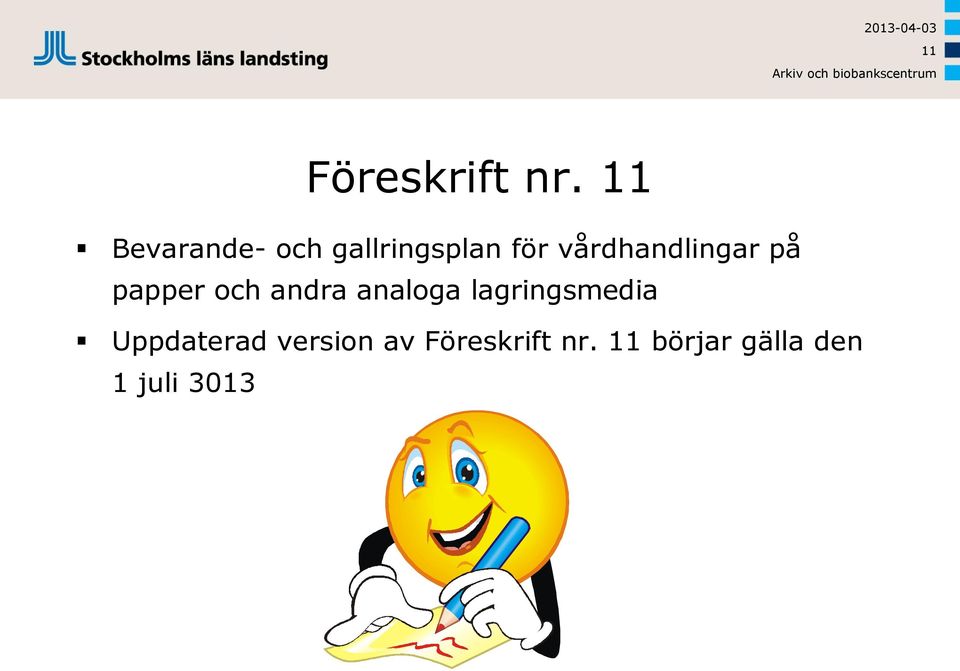 Stockholms läns landsting

2013-04-03

11

Arkiv och biobankscentrum

Föreskrift nr. 11

▪ Bevarande- och gallringsplan för vårdhandlingar på papper och andra analoga lagringsmedia

▪ Uppdaterad version av Föreskrift nr. 11 börjar gälla den 1 juli 3013